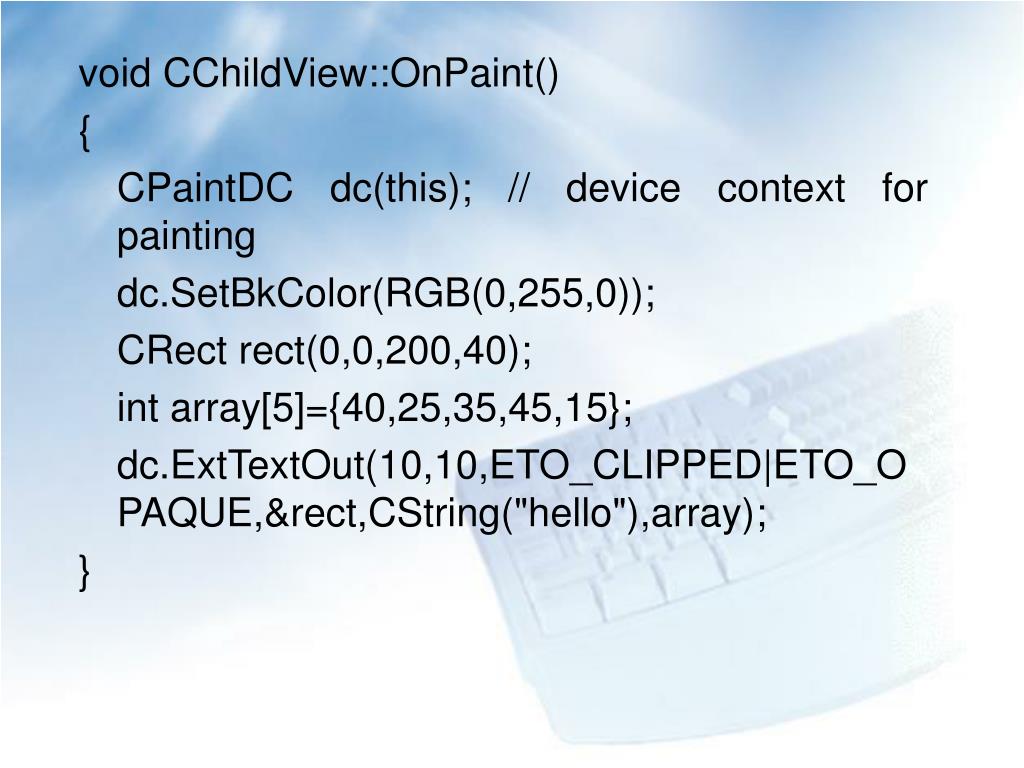 void CChildView::OnPaint()
{
CPaintDC dc(this); // device context for painting
dc.SetBkColor(RGB(0,255,0));
CRect rect(0,0,200,40);
int array[5]={40,25,35,45,15};
dc.ExtTextOut(10,10,ETO_CLIPPED|ETO_OPAQUE,&rect,CString("hello"),array);
}